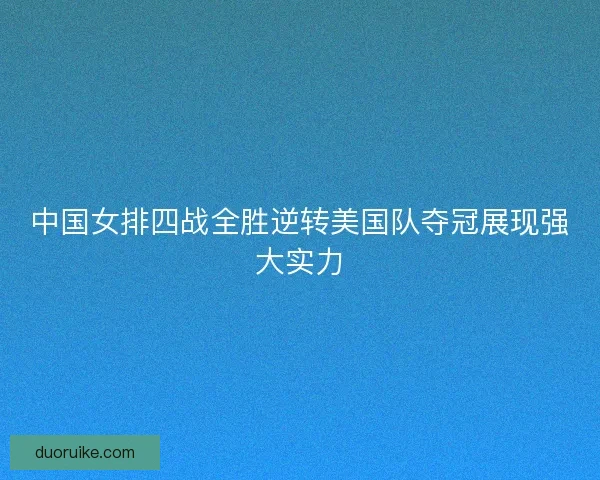 中国女排四战全胜逆转美国队夺冠展现强大实力

duoruike.com